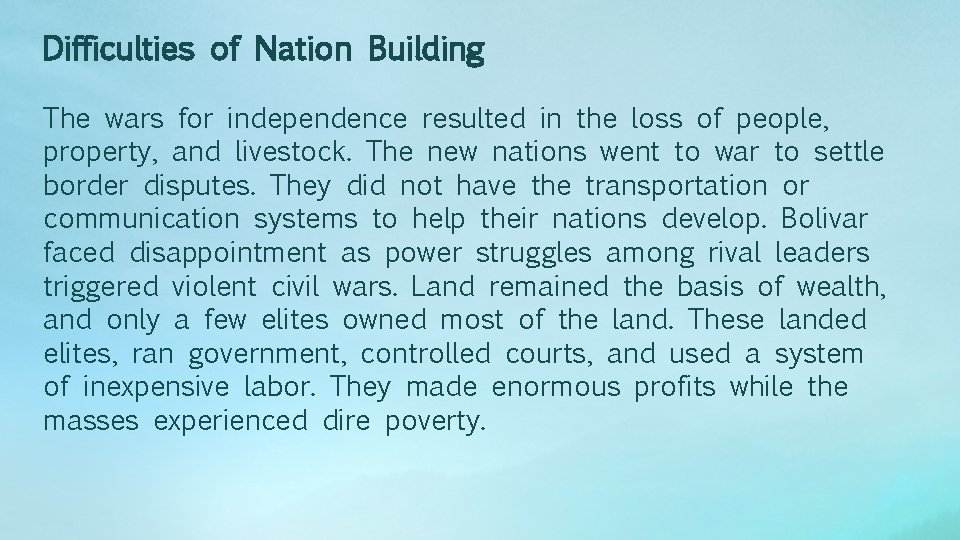 Difficulties of Nation Building

The wars for independence resulted in the loss of people, property, and livestock. The new nations went to war to settle border disputes. They did not have the transportation or communication systems to help their nations develop. Bolivar faced disappointment as power struggles among rival leaders triggered violent civil wars. Land remained the basis of wealth, and only a few elites owned most of the land. These landed elites, ran government, controlled courts, and used a system of inexpensive labor. They made enormous profits while the masses experienced dire poverty.